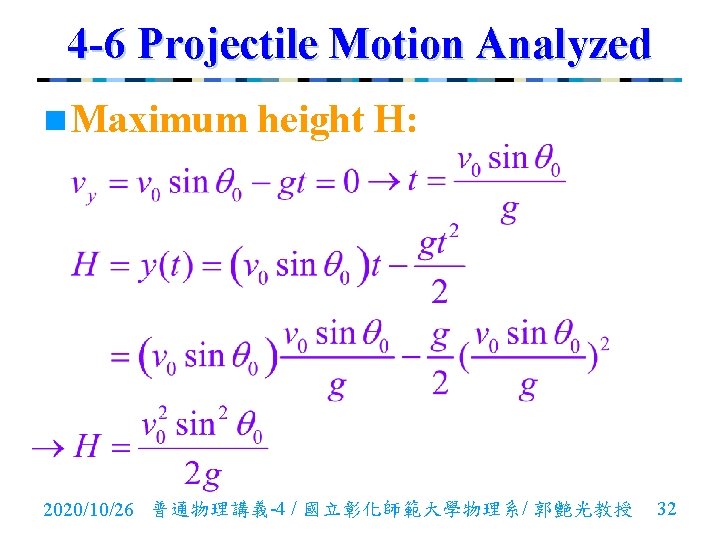 4-6 Projectile Motion Analyzed

Maximum height H:

$v_y = v_0 \sin\theta_0 - gt = 0 \rightarrow t = \frac{v_0 \sin\theta_0}{g}$

$H = y(t) = (v_0 \sin\theta_0)t - \frac{gt^2}{2}$

$= (v_0 \sin\theta_0)\frac{v_0 \sin\theta_0}{g} - \frac{g}{2}(\frac{v_0 \sin\theta_0}{g})^2$

$\rightarrow H = \frac{v_0^2 \sin^2\theta_0}{2g}$

2020/10/26 普通物理講義-4 / 國立彰化師範大學物理系/ 郭艷光教授 32